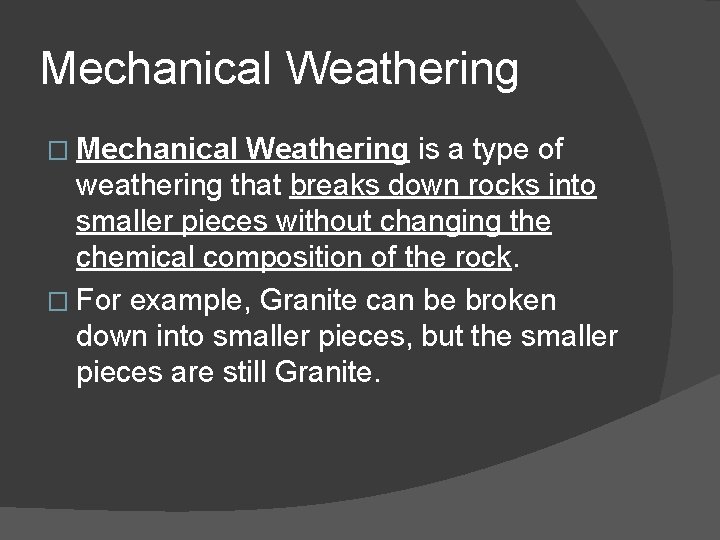 Mechanical Weathering

□ Mechanical Weathering is a type of weathering that breaks down rocks into smaller pieces without changing the chemical composition of the rock.

□ For example, Granite can be broken down into smaller pieces, but the smaller pieces are still Granite.